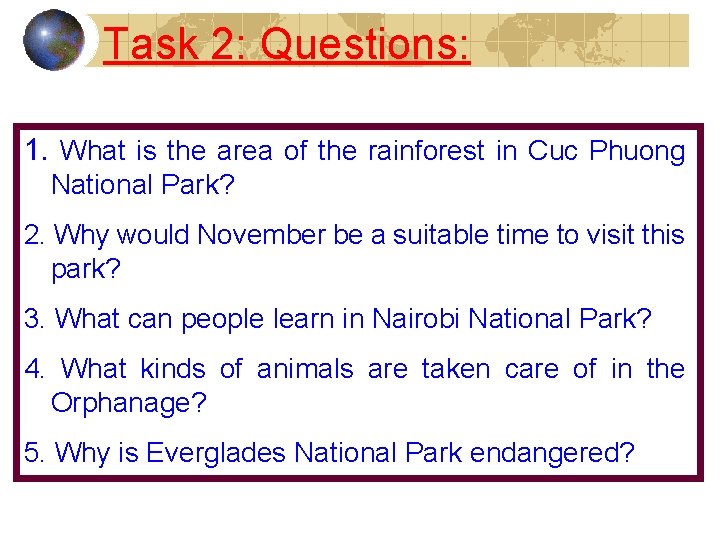 Task 2: Questions:

1. What is the area of the rainforest in Cuc Phuong National Park?

2. Why would November be a suitable time to visit this park?

3. What can people learn in Nairobi National Park?

4. What kinds of animals are taken care of in the Orphanage?

5. Why is Everglades National Park endangered?